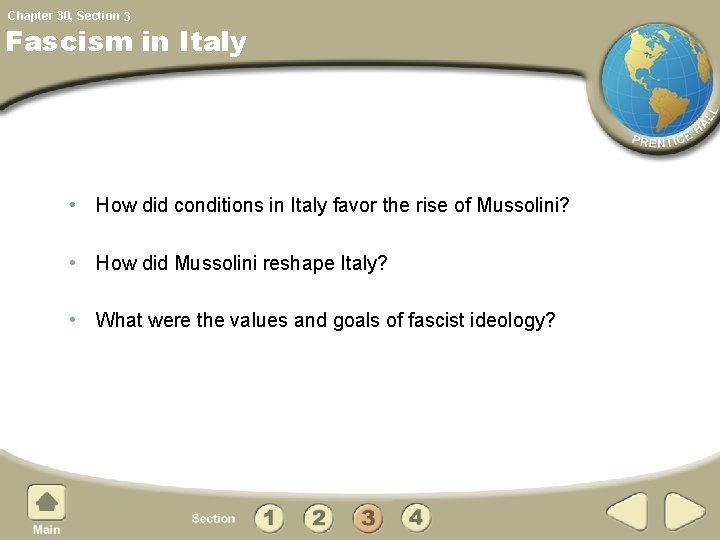 Chapter 30, Section 3

Fascism in Italy

PRENTICE HALL

• How did conditions in Italy favor the rise of Mussolini?

• How did Mussolini reshape Italy?

• What were the values and goals of fascist ideology?

Main

Section 1 2 3 4